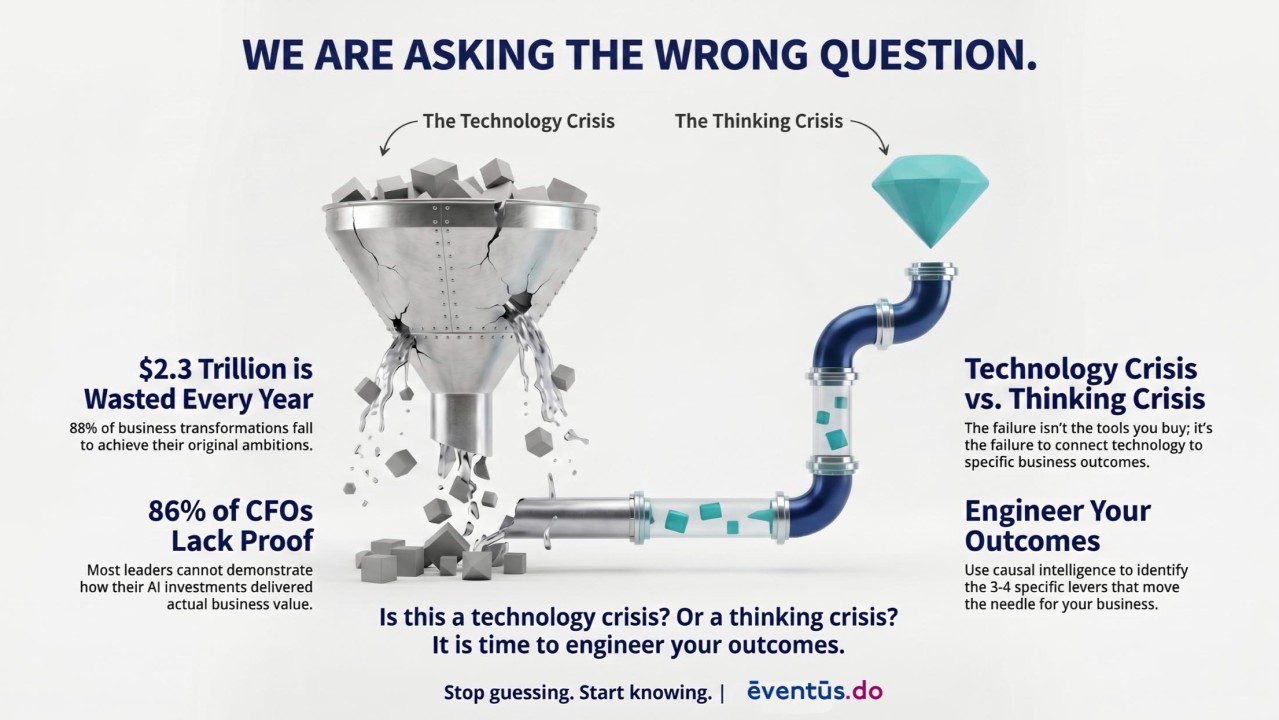 WE ARE ASKING THE WRONG QUESTION.

The Technology Crisis

The Thinking Crisis

$2.3 Trillion is Wasted Every Year

88% of business transformations fall to achieve their original ambitions.

86% of CFOs Lack Proof

Most leaders cannot demonstrate how their AI investments delivered actual business value.

Technology Crisis vs. Thinking Crisis

The failure isn't the tools you buy; it's the failure to connect technology to specific business outcomes.

Engineer Your Outcomes

Use causal intelligence to identify the 3-4 specific levers that move the needle for your business.

Is this a technology crisis? Or a thinking crisis? It is time to engineer your outcomes.

Stop guessing. Start knowing. | ēventūs.do